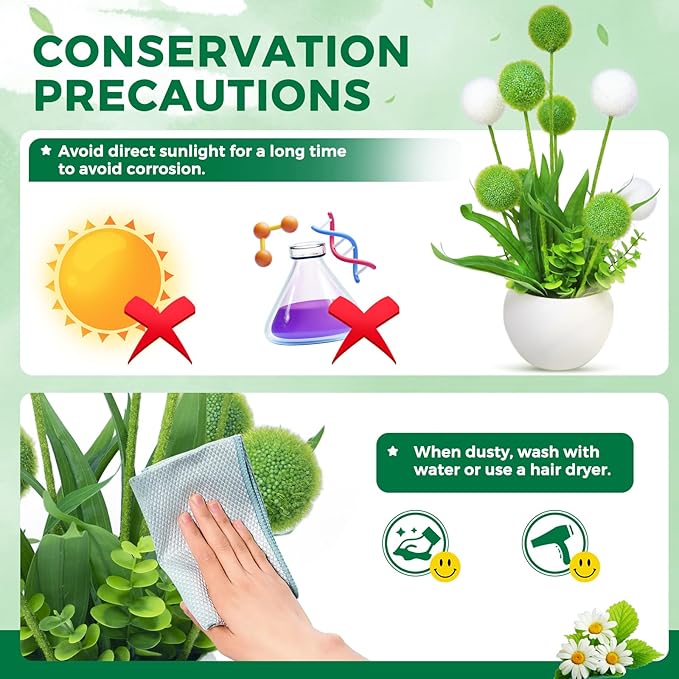 CONSERVATION PRECAUTIONS

★ Avoid direct sunlight for a long time to avoid corrosion.

★ When dusty, wash with water or use a hair dryer.